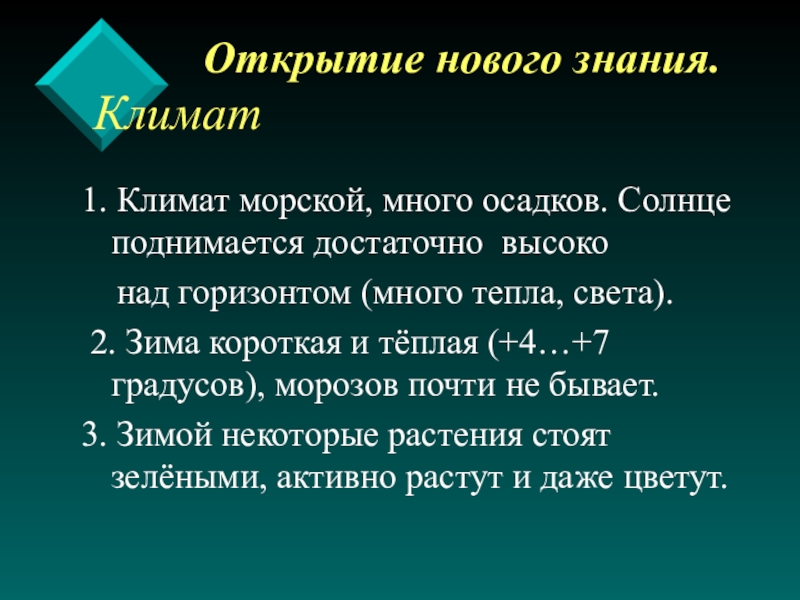 Открытие нового знания.
Климат

1. Климат морской, много осадков. Солнце поднимается достаточно высоко над горизонтом (много тепла, света).

2. Зима короткая и тёплая (+4…+7 градусов), морозов почти не бывает.

3. Зимой некоторые растения стоят зелёными, активно растут и даже цветут.